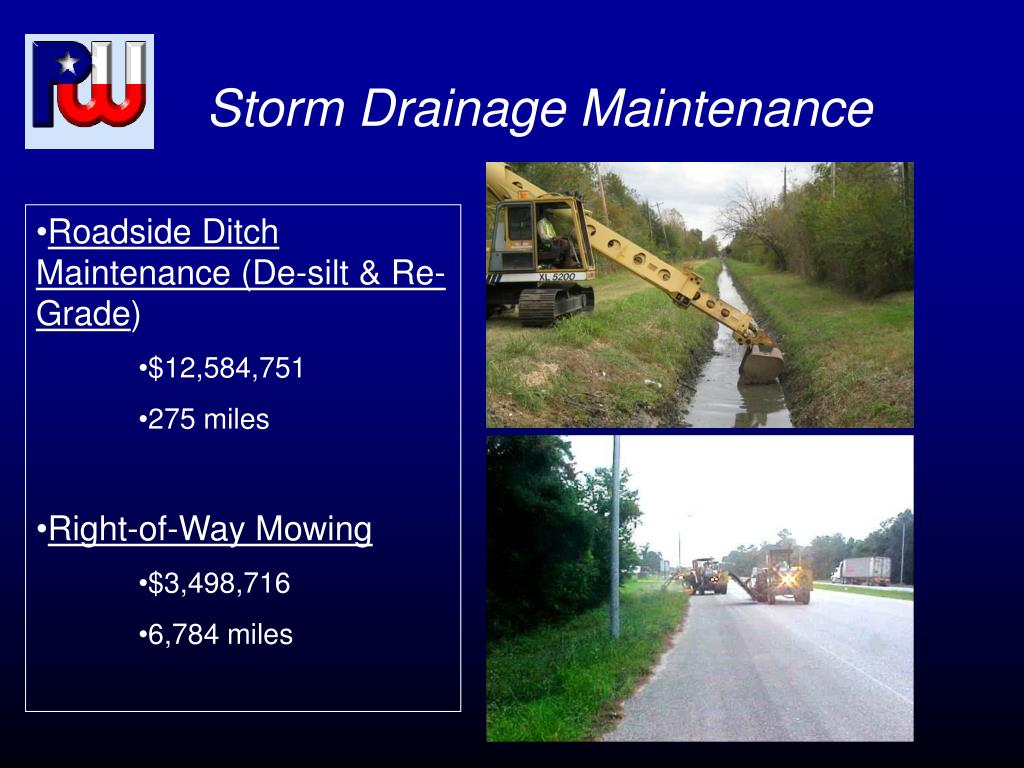 PW

Storm Drainage Maintenance

•Roadside Ditch Maintenance (De-silt & Re-Grade)

•$12,584,751

•275 miles

•Right-of-Way Mowing

•$3,498,716

•6,784 miles

XL 5200